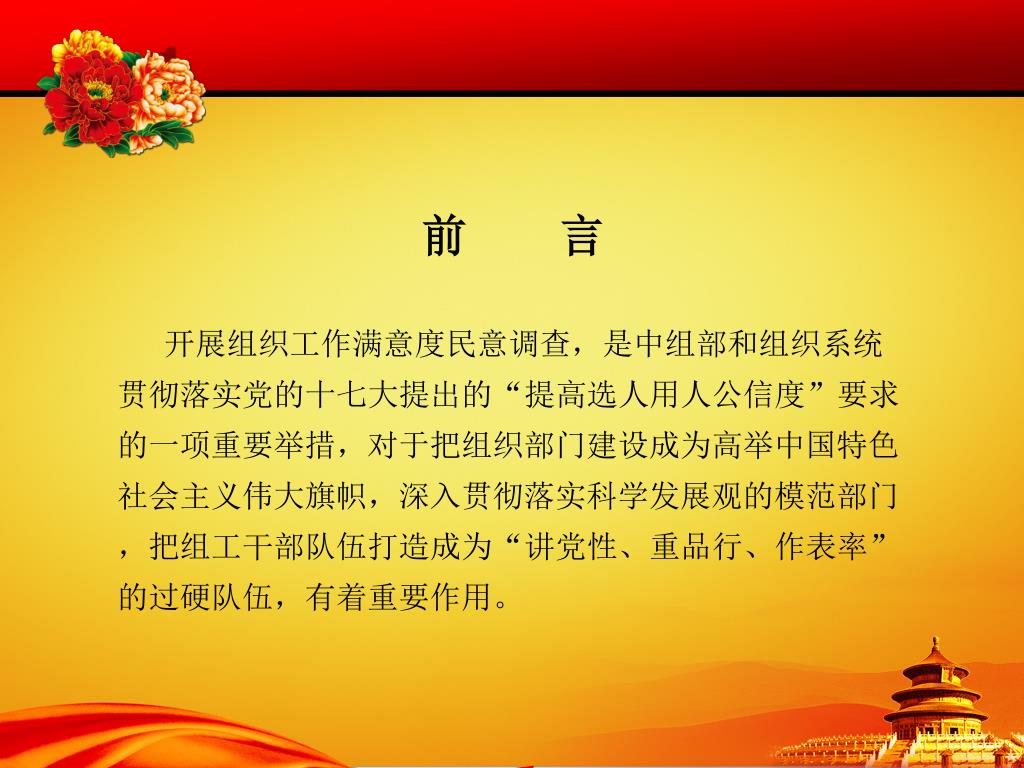 前　言

开展组织工作满意度民意调查，是中组部和组织系统贯彻落实党的十七大提出的“提高选人用人公信度”要求的一项重要举措，对于把组织部门建设成为高举中国特色社会主义伟大旗帜，深入贯彻落实科学发展观的模范部门，把组工干部队伍打造成为“讲党性、重品行、作表率”的过硬队伍，有着重要作用。